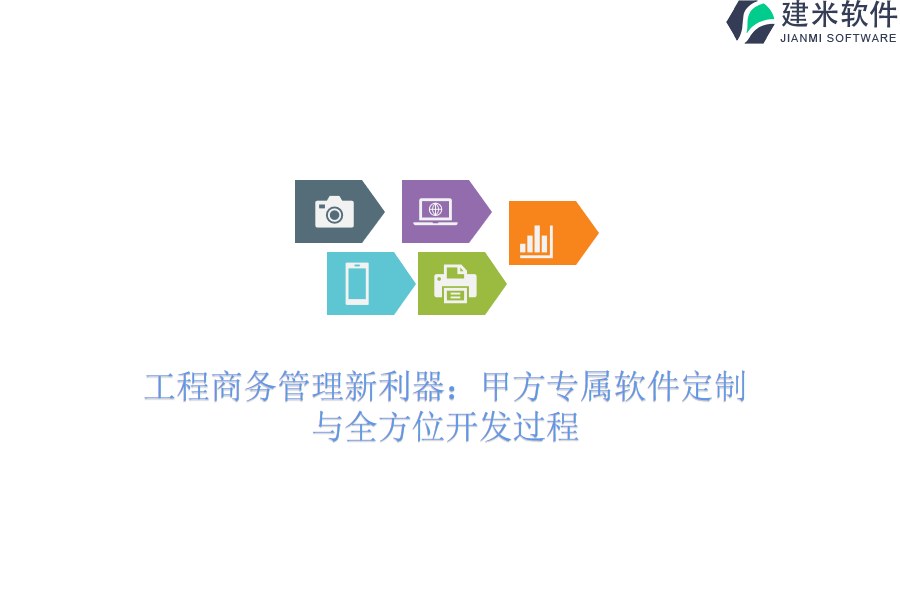 建米软件
JIANMI SOFTWARE

工程商务管理新利器：甲方专属软件定制与全方位开发过程